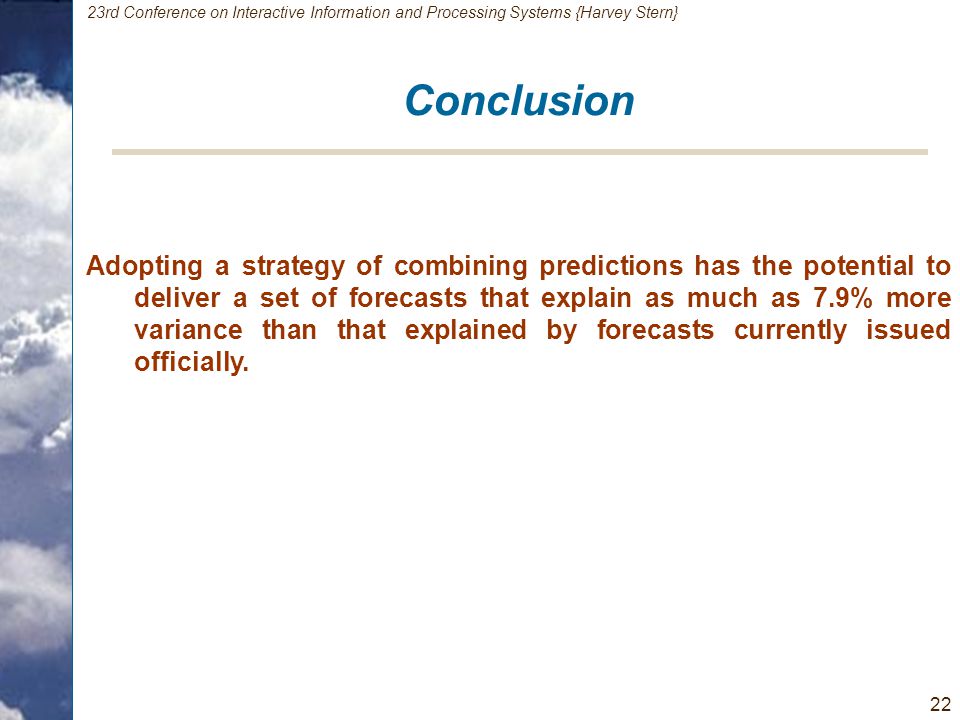 23rd Conference on Interactive Information and Processing Systems {Harvey Stern}

Conclusion

Adopting a strategy of combining predictions has the potential to deliver a set of forecasts that explain as much as 7.9% more variance than that explained by forecasts currently issued officially.

22